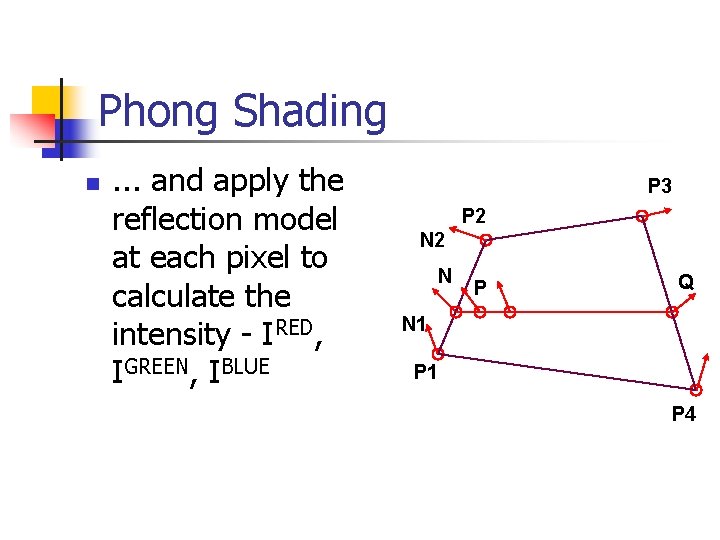 Phong Shading

... and apply the reflection model at each pixel to calculate the intensity - $I^{RED}$, $I^{GREEN}$, $I^{BLUE}$

P3
P2
N2
N
P
Q
N1
P1
P4